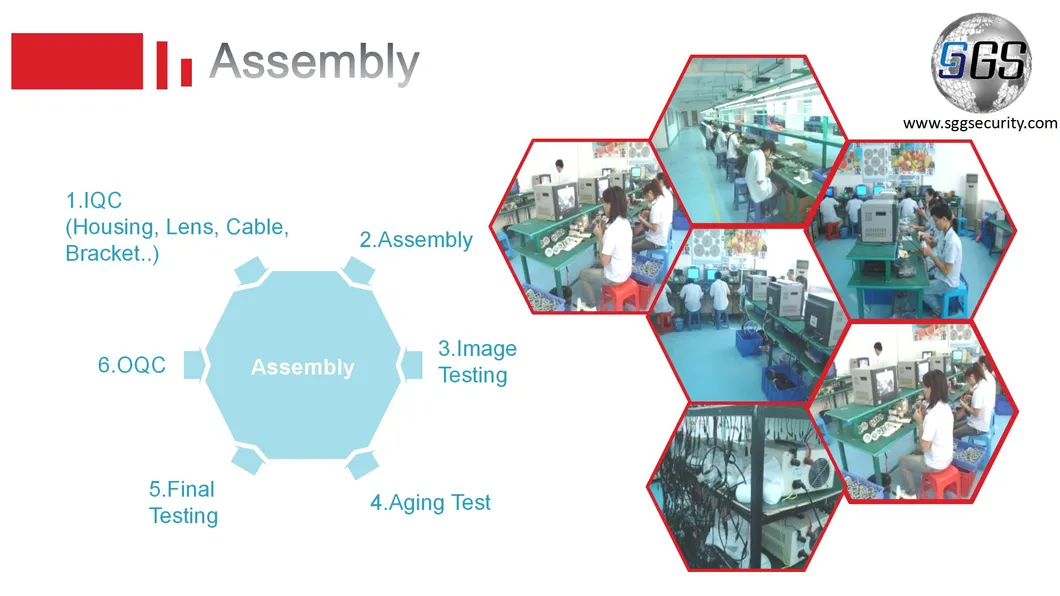 Assembly

SGS
www.sggsecurity.com

1.IQC (Housing, Lens, Cable, Bracket..)

2.Assembly

3.Image Testing

4.Aging Test

5.Final Testing

6.OQC

Assembly